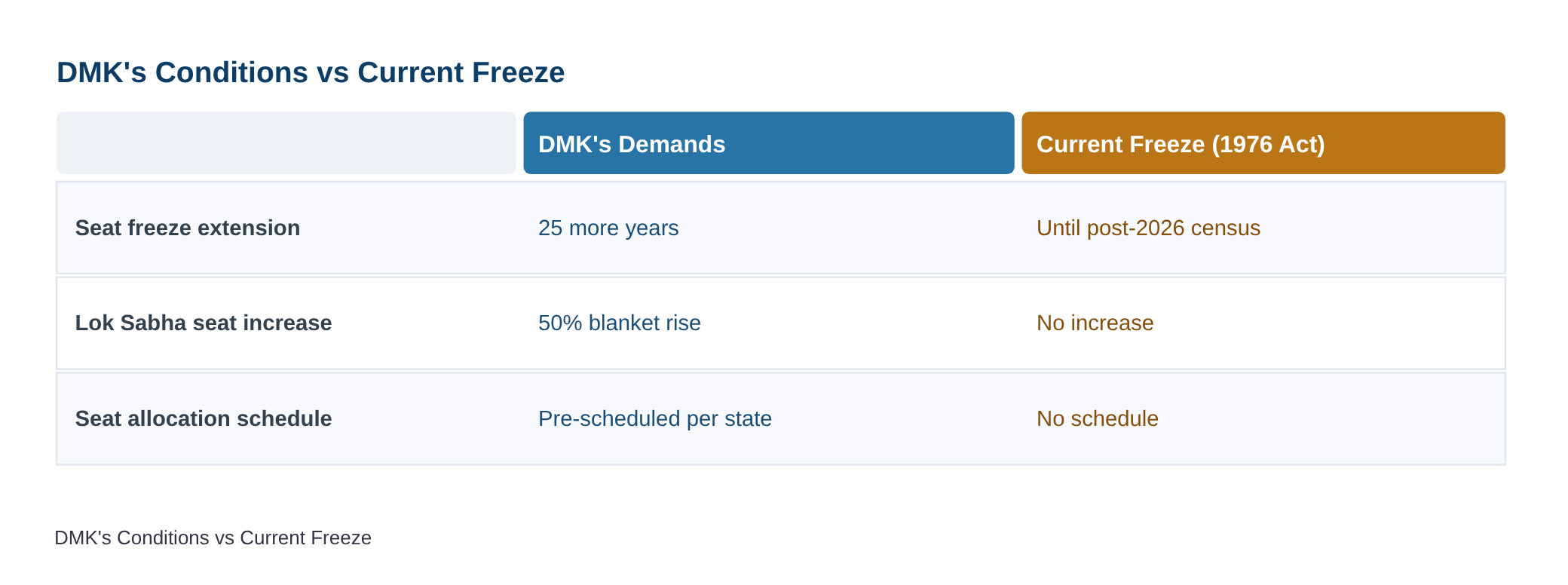 DMK's Conditions vs Current Freeze

|  | DMK's Demands | Current Freeze (1976 Act) |
|---|---|---|
| Seat freeze extension | 25 more years | Until post-2026 census |
| Lok Sabha seat increase | 50% blanket rise | No increase |
| Seat allocation schedule | Pre-scheduled per state | No schedule |

DMK's Conditions vs Current Freeze